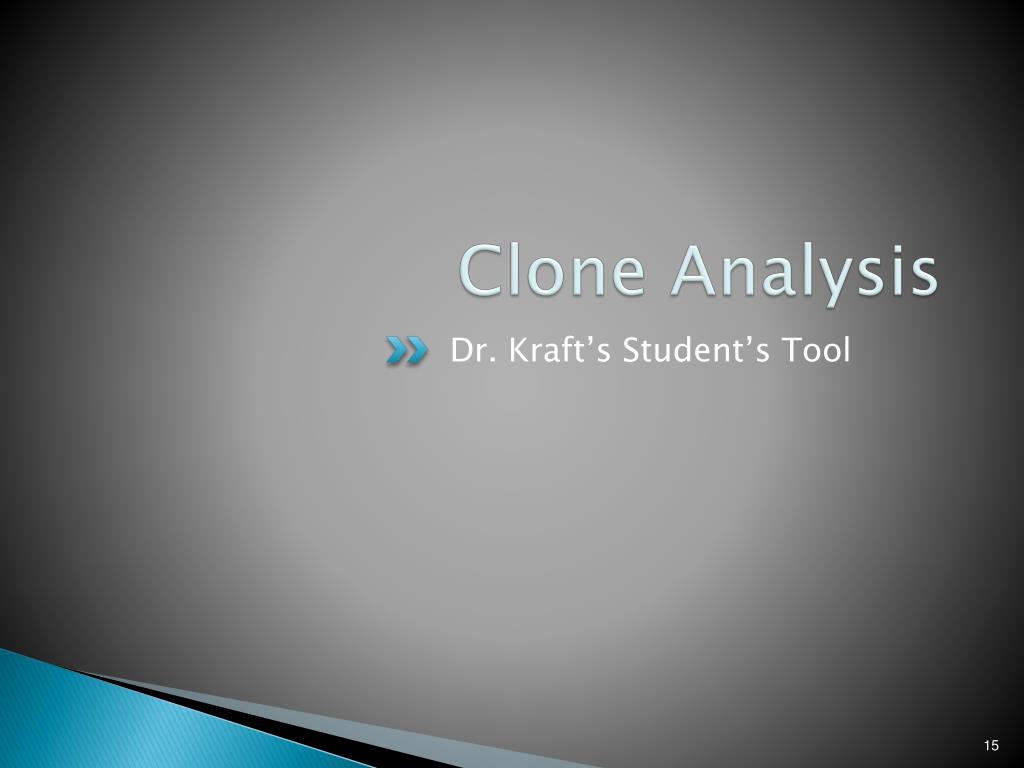 Clone Analysis

Dr. Kraft’s Student’s Tool

15